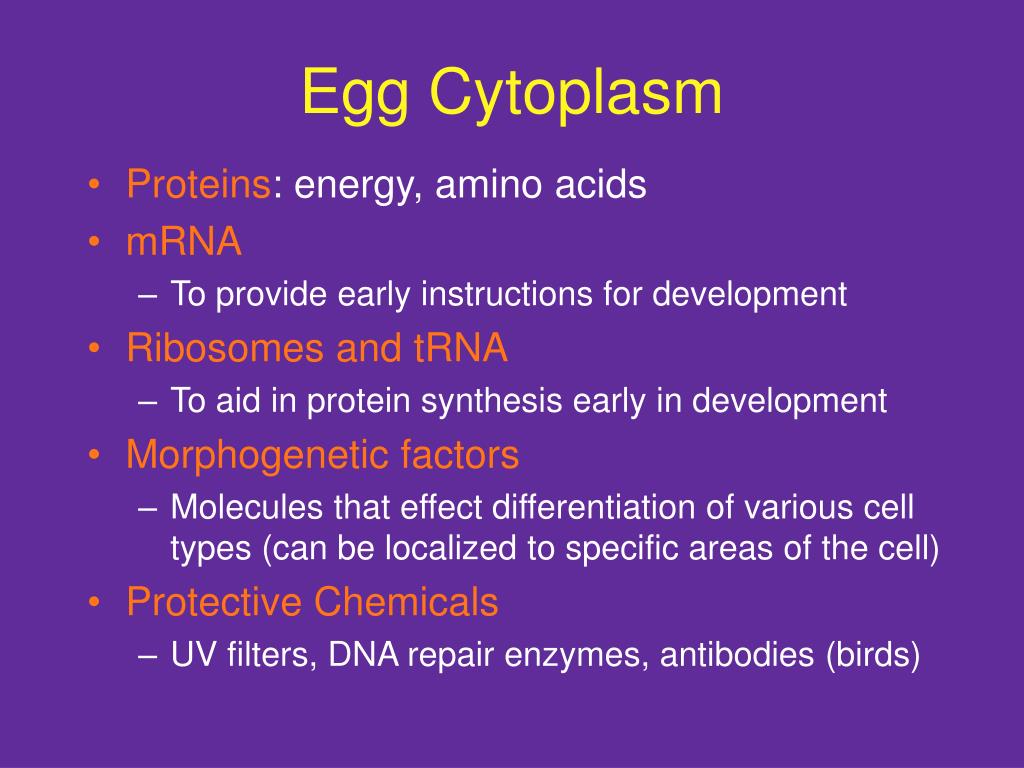 Egg Cytoplasm

• Proteins: energy, amino acids
• mRNA
– To provide early instructions for development
• Ribosomes and tRNA
– To aid in protein synthesis early in development
• Morphogenetic factors
– Molecules that effect differentiation of various cell types (can be localized to specific areas of the cell)
• Protective Chemicals
– UV filters, DNA repair enzymes, antibodies (birds)